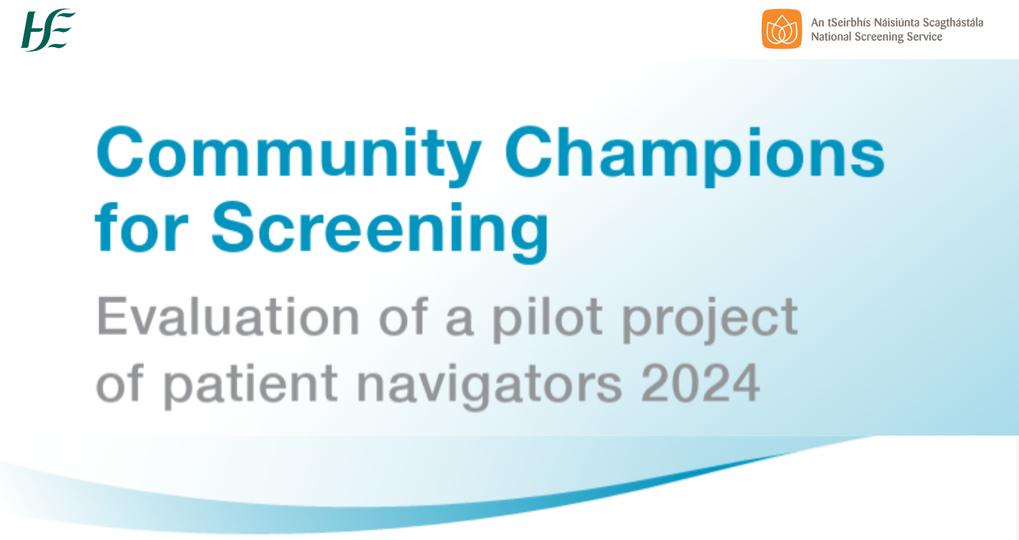 HSE

An tSeirbhís Náisiúnta Scagthástála
National Screening Service

Community Champions for Screening

Evaluation of a pilot project of patient navigators 2024